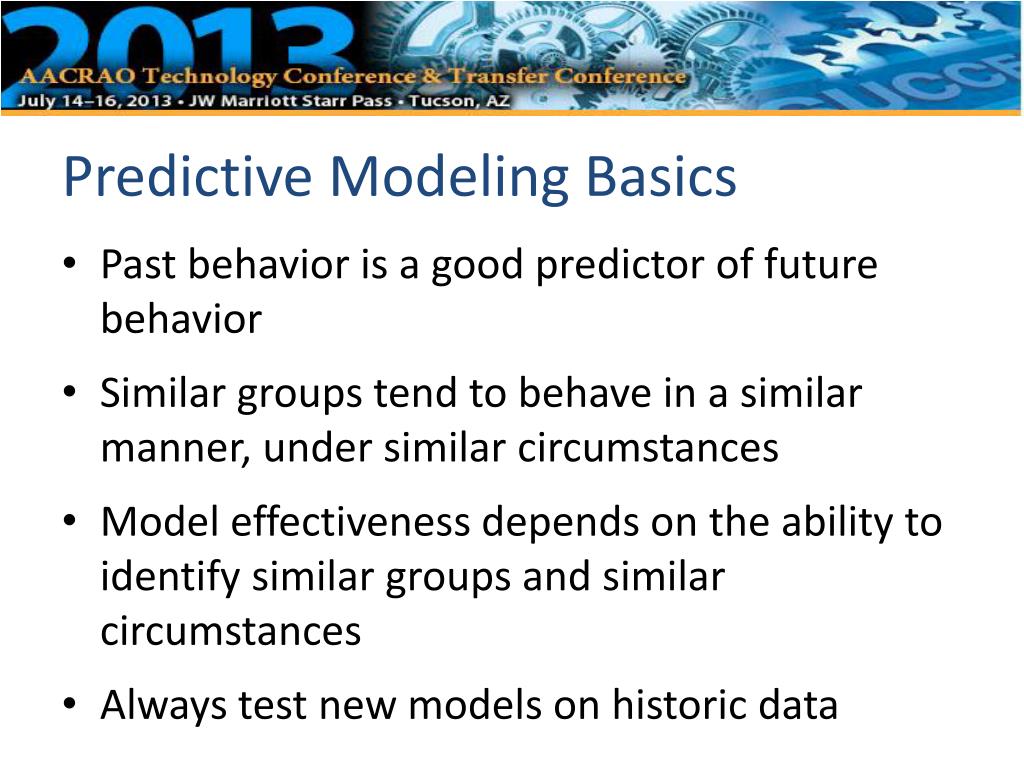 2013
AACRAO Technology Conference & Transfer Conference
July 14–16, 2013 • JW Marriott Starr Pass • Tucson, AZ

Predictive Modeling Basics

• Past behavior is a good predictor of future behavior
• Similar groups tend to behave in a similar manner, under similar circumstances
• Model effectiveness depends on the ability to identify similar groups and similar circumstances
• Always test new models on historic data